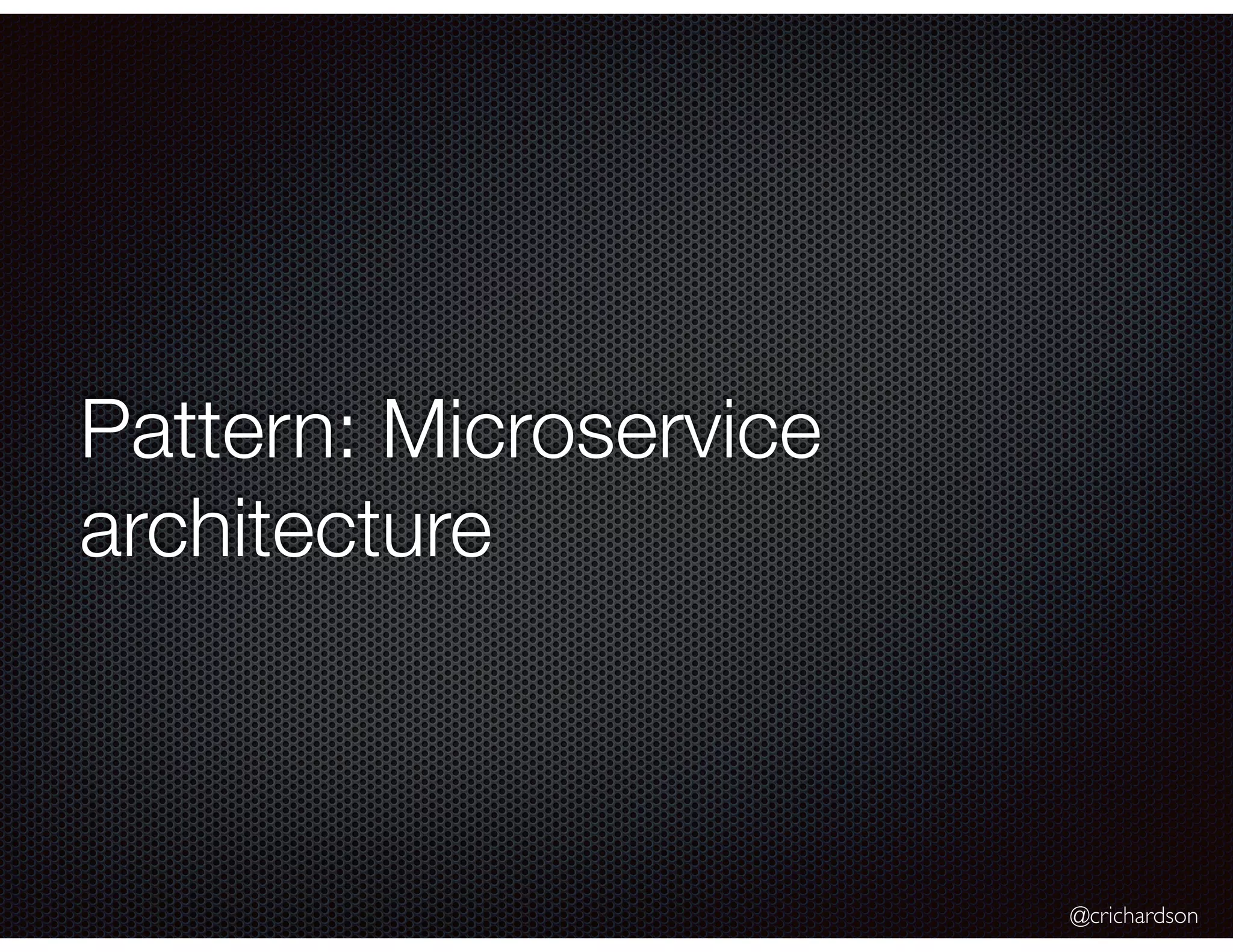 Pattern: Microservice architecture

@crichardson